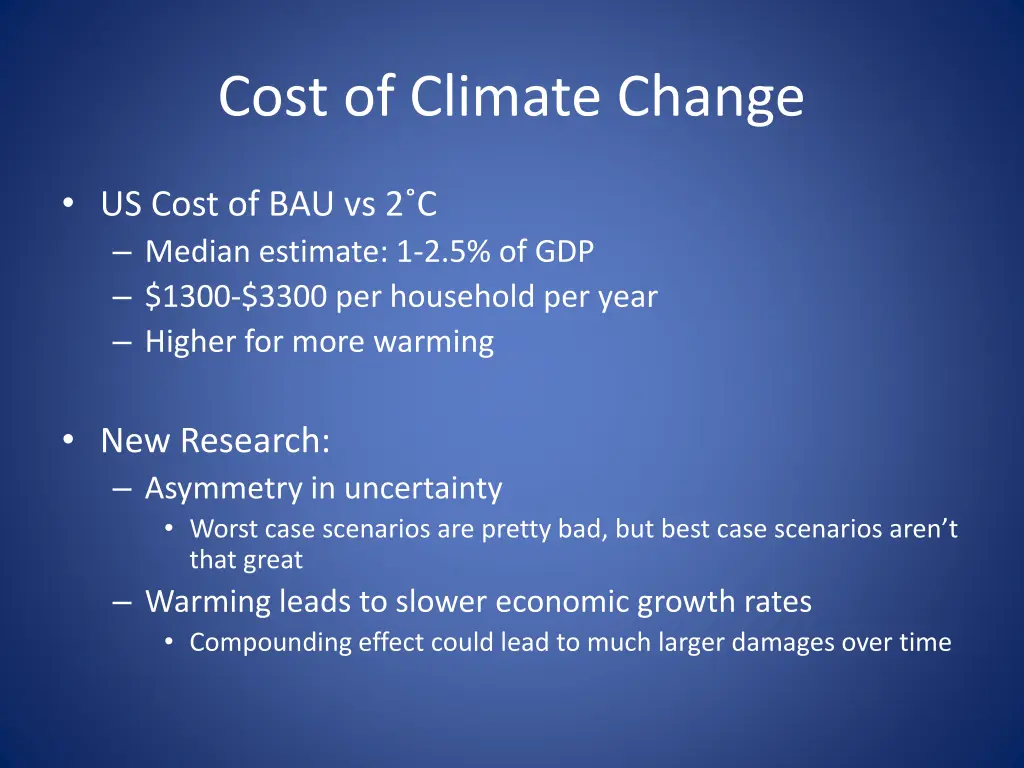 Cost of Climate Change

• US Cost of BAU vs 2˚C
– Median estimate: 1-2.5% of GDP
– \$1300-\$3300 per household per year
– Higher for more warming

• New Research:
– Asymmetry in uncertainty
• Worst case scenarios are pretty bad, but best case scenarios aren't that great
– Warming leads to slower economic growth rates
• Compounding effect could lead to much larger damages over time